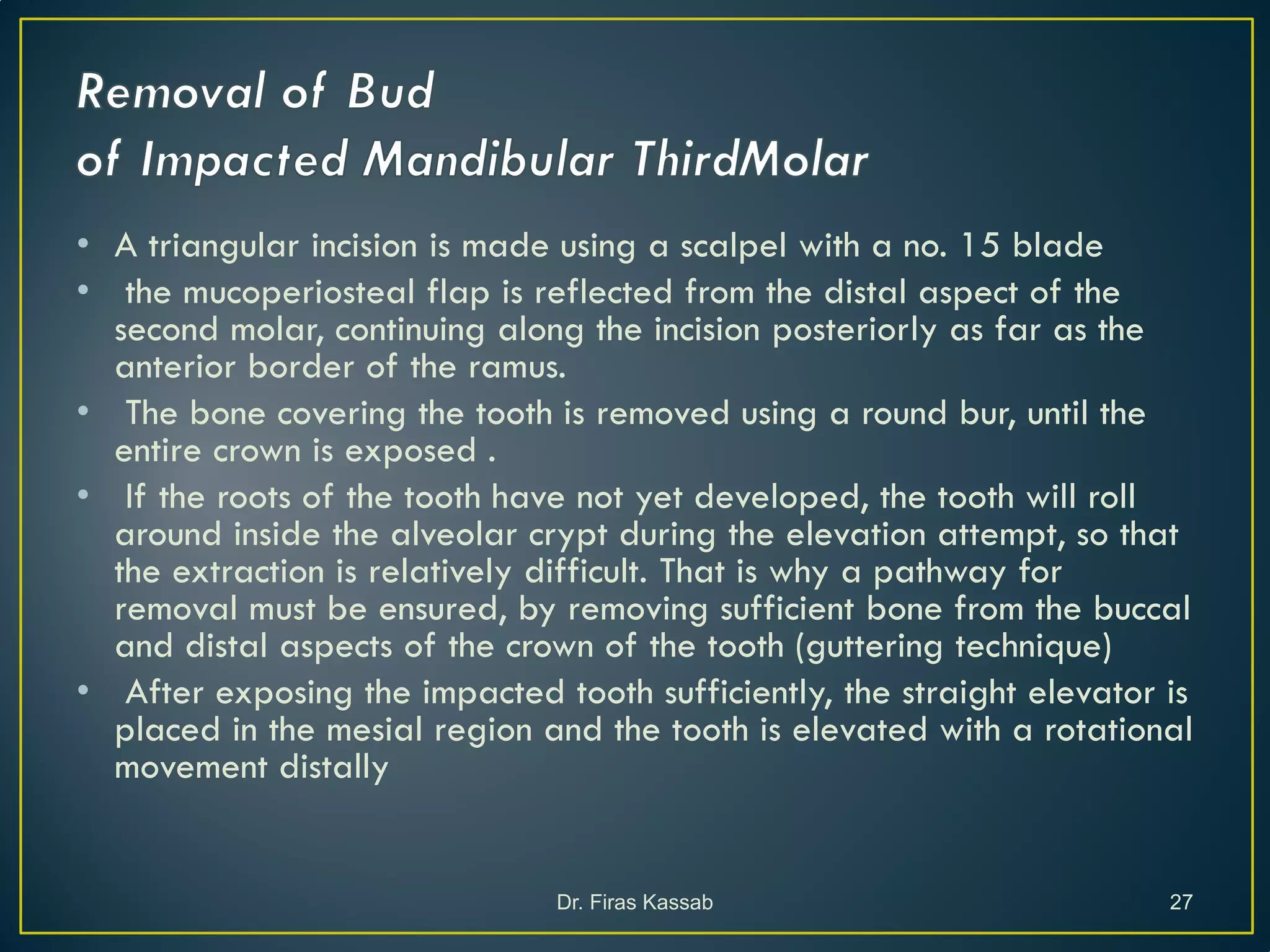 Removal of Bud
of Impacted Mandibular ThirdMolar

• A triangular incision is made using a scalpel with a no. 15 blade
• the mucoperiosteal flap is reflected from the distal aspect of the second molar, continuing along the incision posteriorly as far as the anterior border of the ramus.
• The bone covering the tooth is removed using a round bur, until the entire crown is exposed .
• If the roots of the tooth have not yet developed, the tooth will roll around inside the alveolar crypt during the elevation attempt, so that the extraction is relatively difficult. That is why a pathway for removal must be ensured, by removing sufficient bone from the buccal and distal aspects of the crown of the tooth (guttering technique)
• After exposing the impacted tooth sufficiently, the straight elevator is placed in the mesial region and the tooth is elevated with a rotational movement distally

Dr. Firas Kassab

27